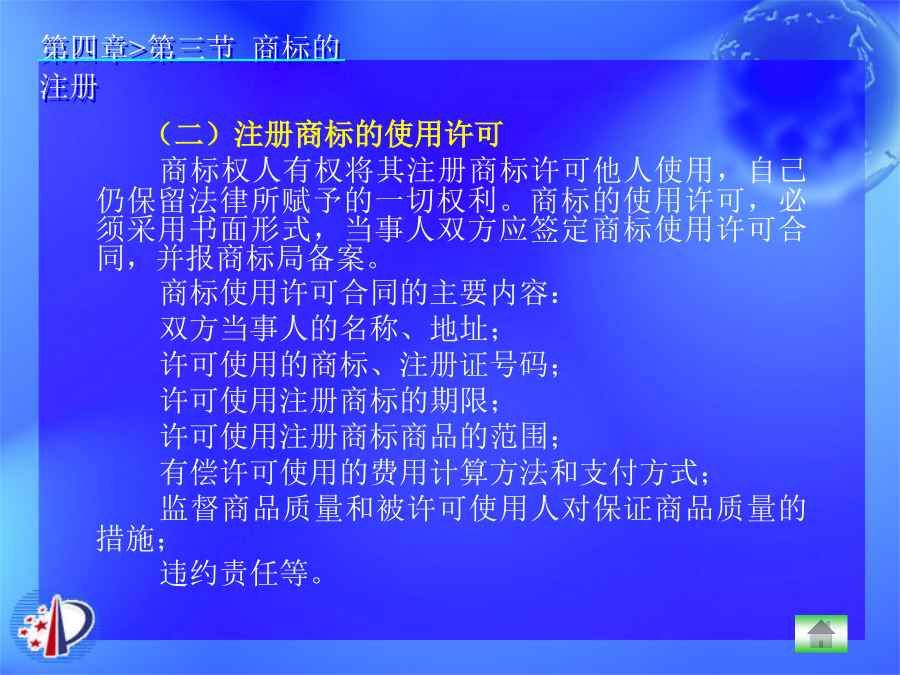 第四章>第三节 商标的注册

（二）注册商标的使用许可

商标权人有权将其注册商标许可他人使用，自己仍保留法律所赋予的一切权利。商标的使用许可，必须采用书面形式，当事人双方应签定商标使用许可合同，并报商标局备案。

商标使用许可合同的主要内容：

双方当事人的名称、地址；

许可使用的商标、注册证号码；

许可使用注册商标的期限；

许可使用注册商标商品的范围；

有偿许可使用的费用计算方法和支付方式；

监督商品质量和被许可使用人对保证商品质量的措施；

违约责任等。